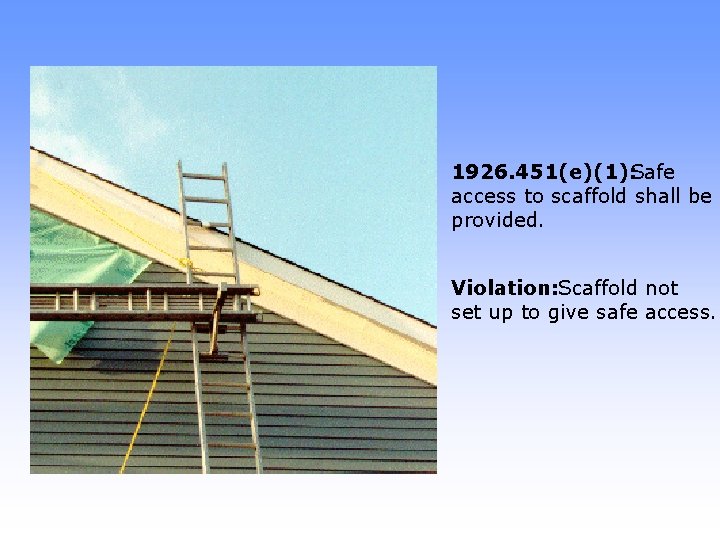 1926.451(e)(1)Safe access to scaffold shall be provided.

Violation:Scaffold not set up to give safe access.